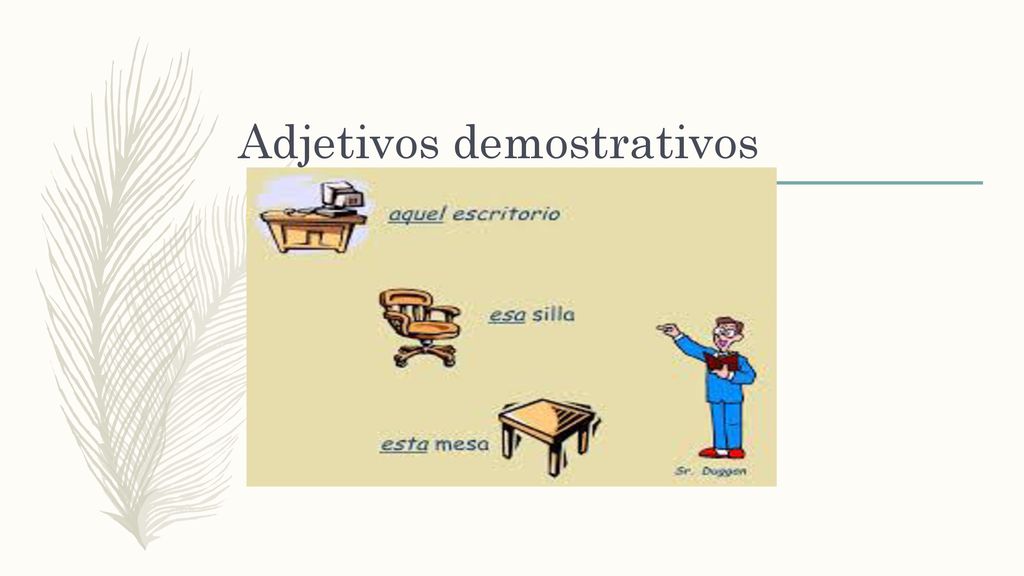 Adjetivos demostrativos

aquel escritorio

esa silla

esta mesa

Sr. Duggan